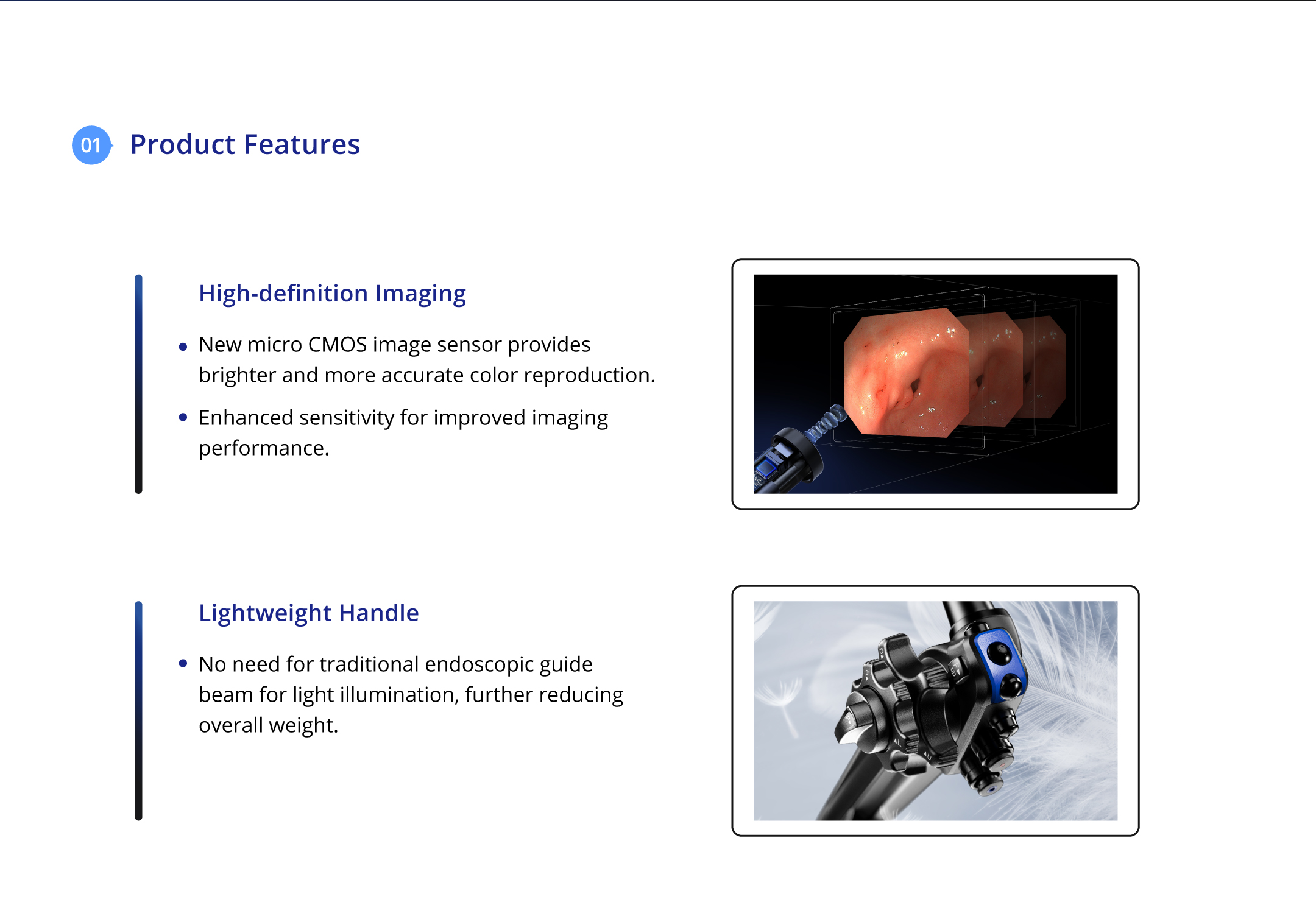 01 Product Features

High-definition Imaging

• New micro CMOS image sensor provides brighter and more accurate color reproduction.

• Enhanced sensitivity for improved imaging performance.

Lightweight Handle

• No need for traditional endoscopic guide beam for light illumination, further reducing overall weight.